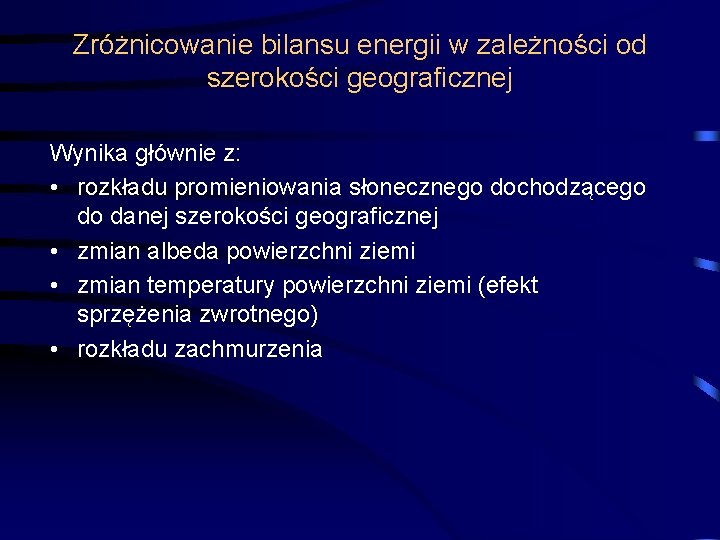 Zróżnicowanie bilansu energii w zależności od szerokości geograficznej

Wynika głównie z:
• rozkładu promieniowania słonecznego dochodzącego do danej szerokości geograficznej
• zmian albeda powierzchni ziemi
• zmian temperatury powierzchni ziemi (efekt sprzężenia zwrotnego)
• rozkładu zachmurzenia